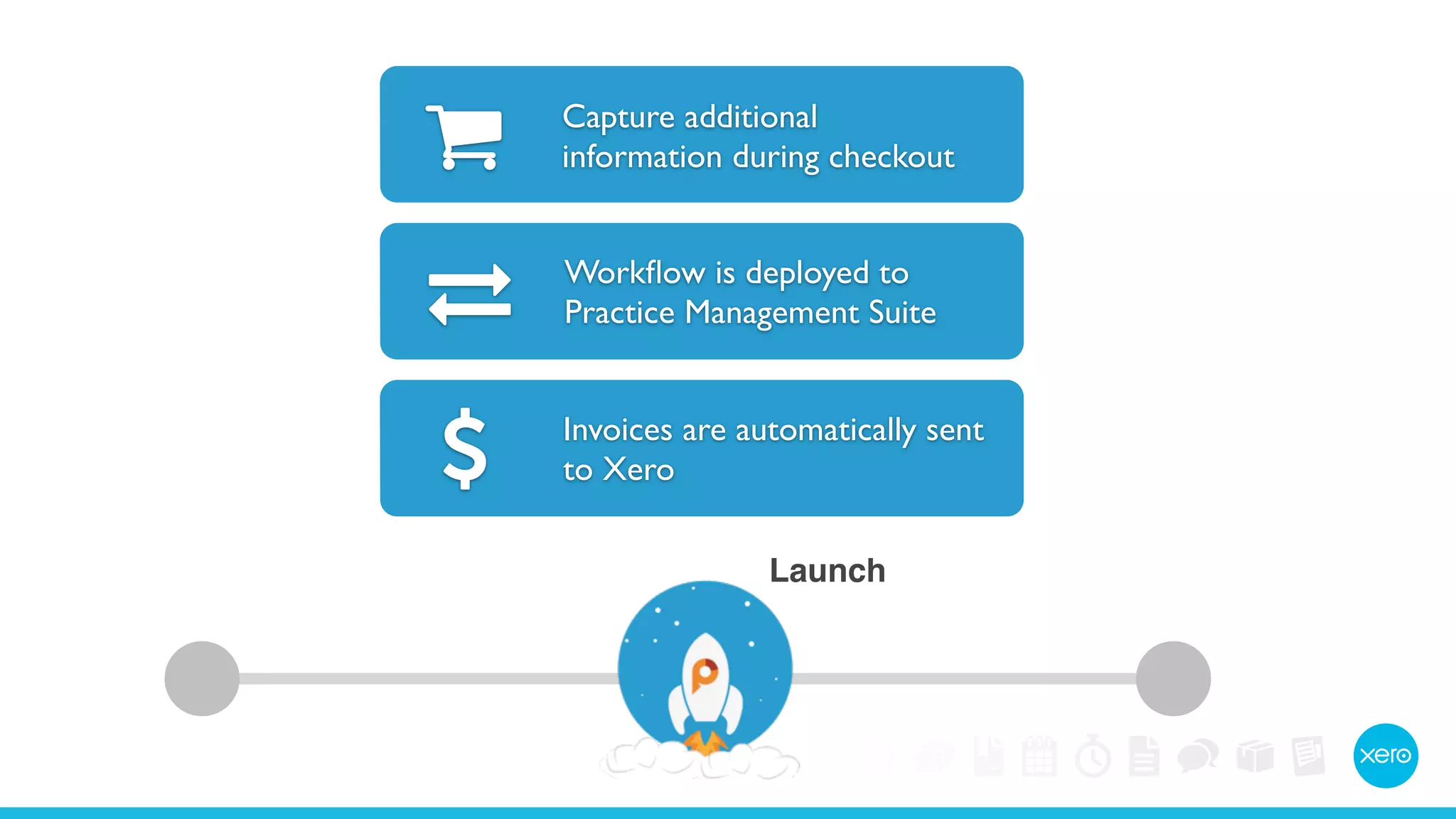 Capture additional information during checkout

Workflow is deployed to Practice Management Suite

$

Invoices are automatically sent to Xero

Launch

xero